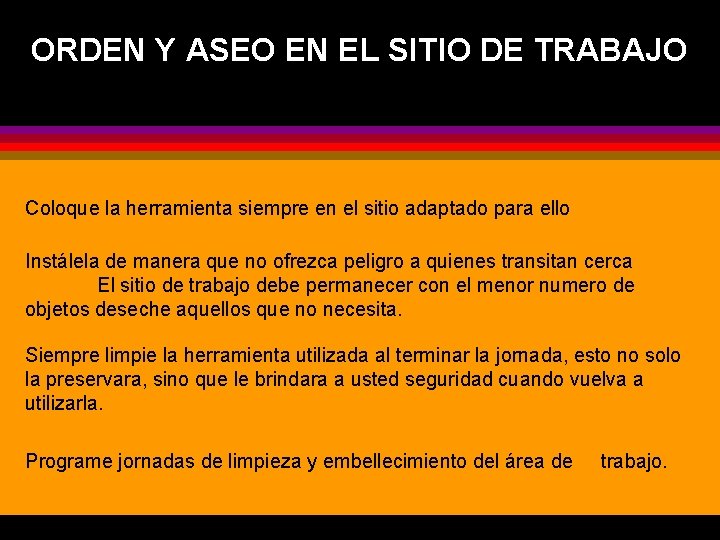 ORDEN Y ASEO EN EL SITIO DE TRABAJO

Coloque la herramienta siempre en el sitio adaptado para ello

Instálela de manera que no ofrezca peligro a quienes transitan cerca
El sitio de trabajo debe permanecer con el menor numero de objetos deseche aquellos que no necesita.

Siempre limpie la herramienta utilizada al terminar la jornada, esto no solo la preservara, sino que le brindara a usted seguridad cuando vuelva a utilizarla.

Programe jornadas de limpieza y embellecimiento del área de trabajo.